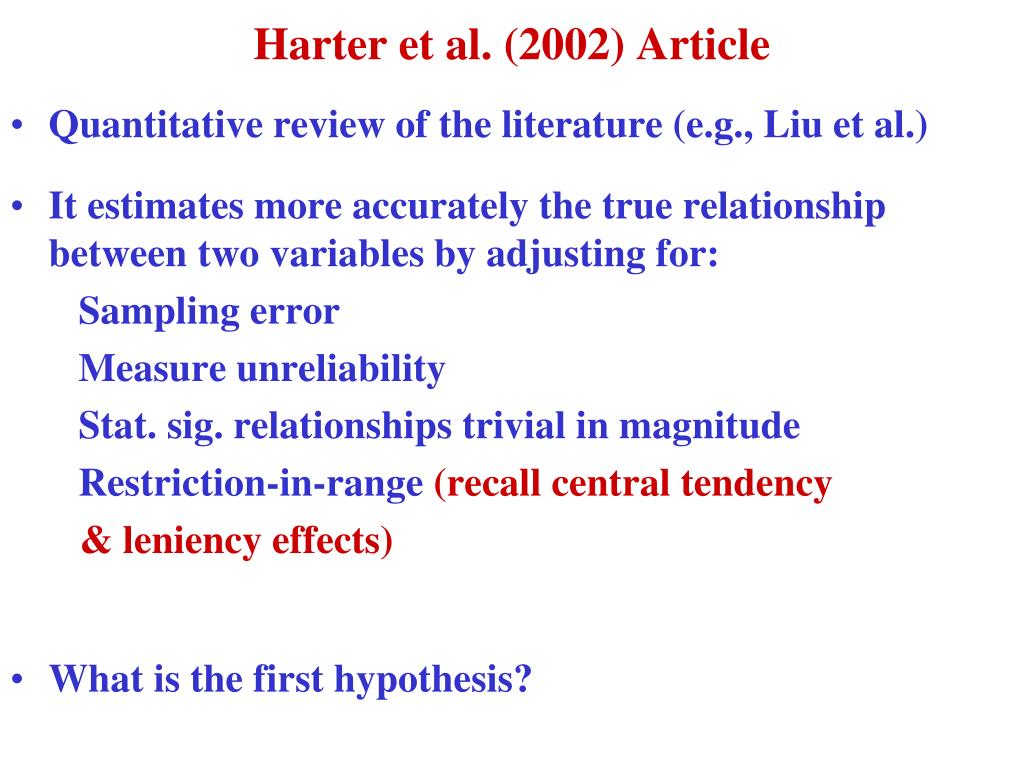 Harter et al. (2002) Article

• Quantitative review of the literature (e.g., Liu et al.)

• It estimates more accurately the true relationship between two variables by adjusting for:

Sampling error

Measure unreliability

Stat. sig. relationships trivial in magnitude

Restriction-in-range (recall central tendency & leniency effects)

• What is the first hypothesis?